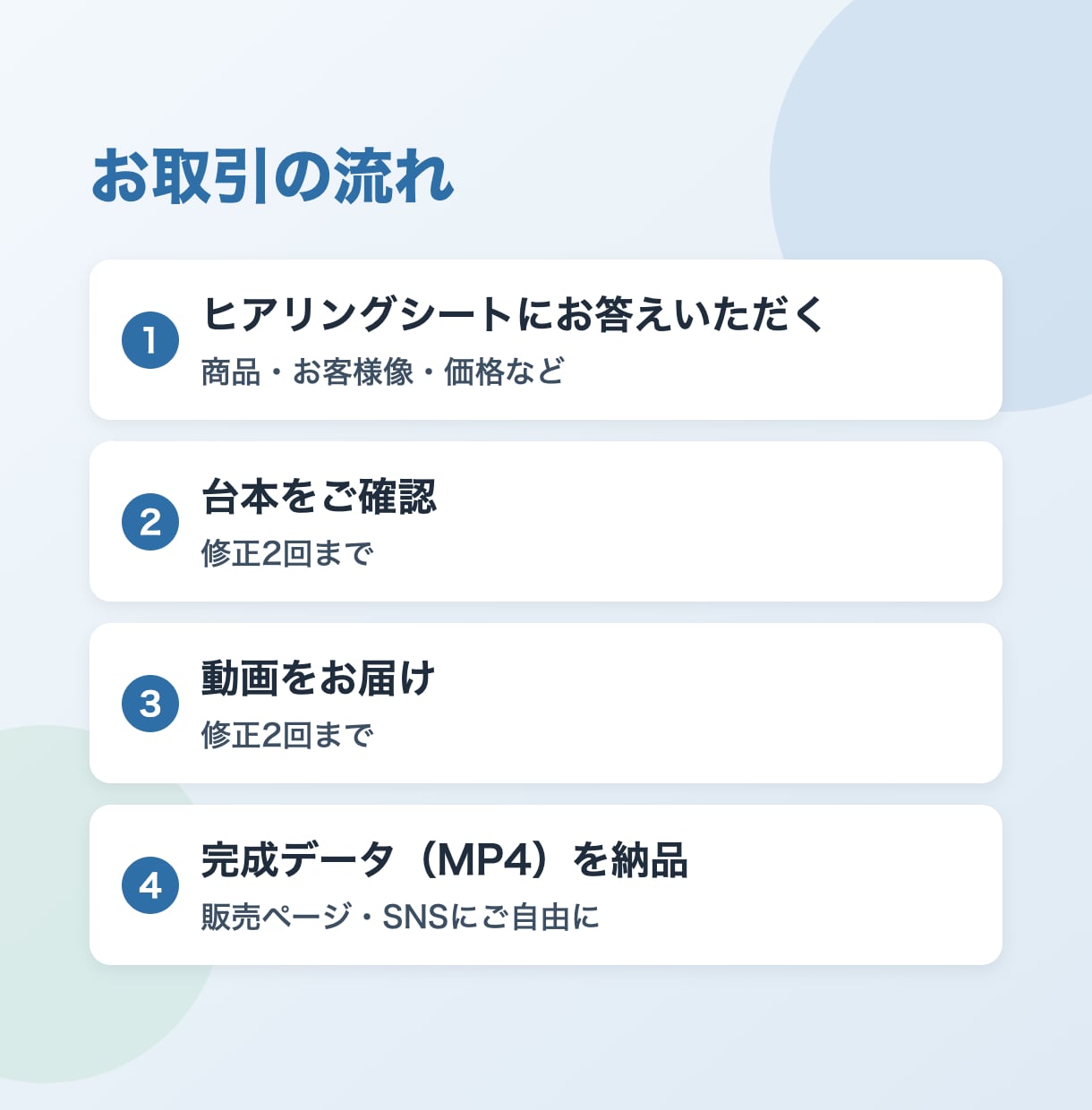 お取引の流れ

1
ヒアリングシートにお答えいただく
商品・お客様像・価格など

2
台本をご確認
修正2回まで

3
動画をお届け
修正2回まで

4
完成データ（MP4）を納品
販売ページ・SNSにご自由に